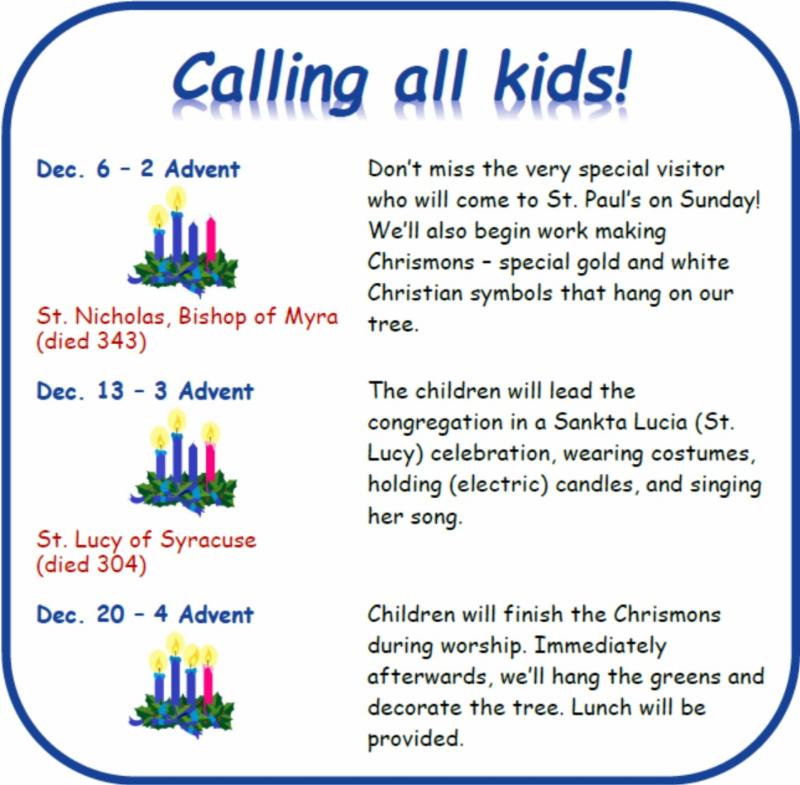 Calling all kids!

Dec. 6 – 2 Advent

St. Nicholas, Bishop of Myra (died 343)

Don't miss the very special visitor who will come to St. Paul's on Sunday! We'll also begin work making Chrismons – special gold and white Christian symbols that hang on our tree.

Dec. 13 – 3 Advent

St. Lucy of Syracuse (died 304)

The children will lead the congregation in a Sankta Lucia (St. Lucy) celebration, wearing costumes, holding (electric) candles, and singing her song.

Dec. 20 – 4 Advent

Children will finish the Chrismons during worship. Immediately afterwards, we'll hang the greens and decorate the tree. Lunch will be provided.